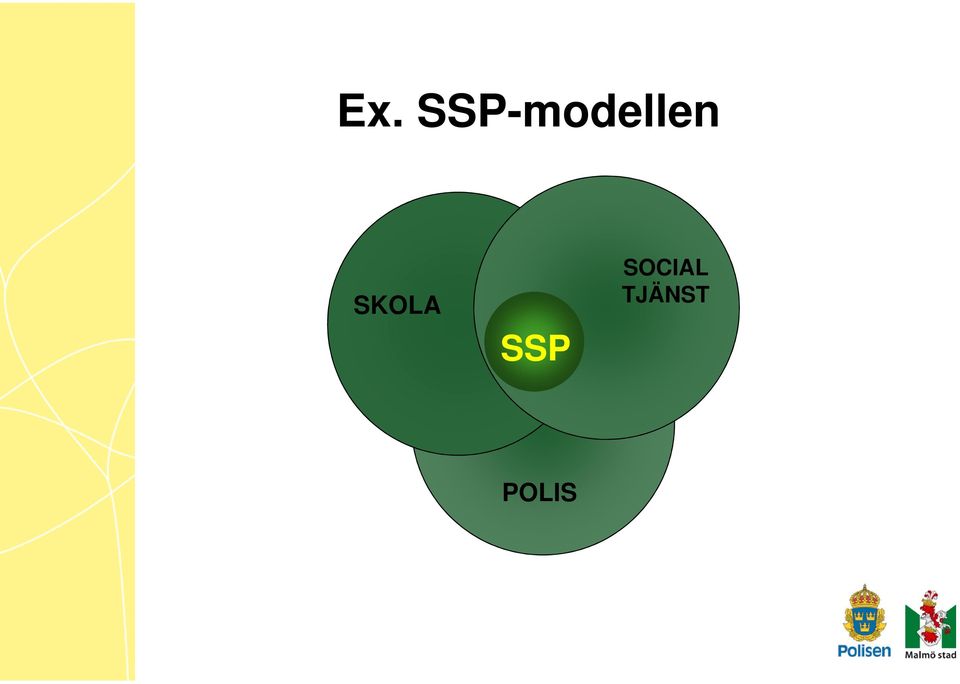 Ex. SSP-modellen

SKOLA

SOCIAL TJÄNST

SSP

POLIS

Polisen

Malmö stad